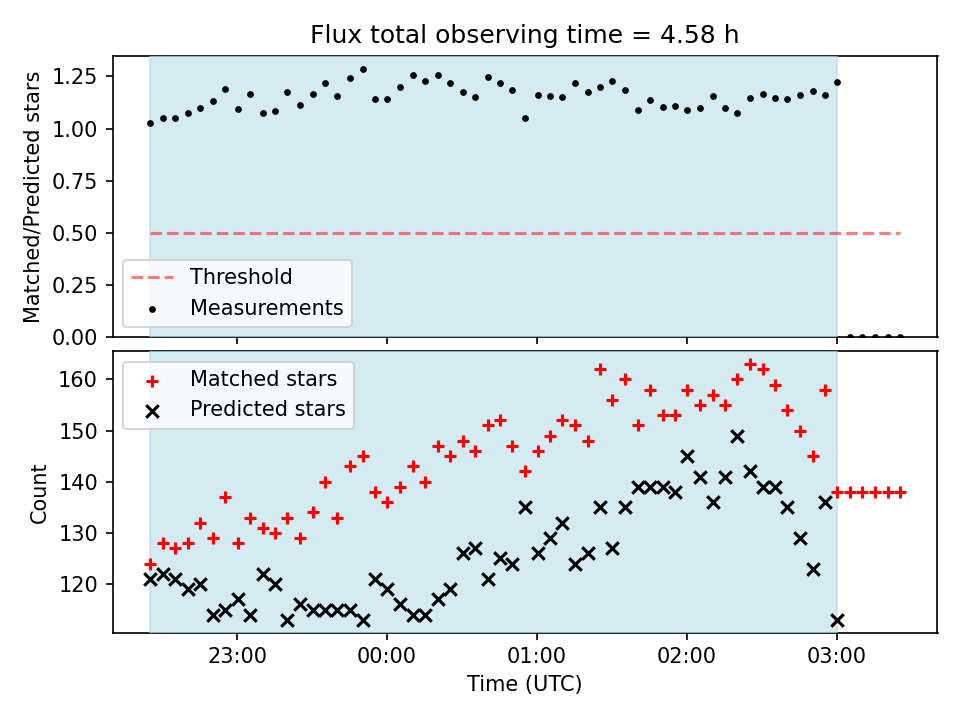 Flux total observing time = 4.58 h

Matched/Predicted stars

1.25
1.00
0.75
0.50
0.25
0.00

Threshold
Measurements

Count

160
150
140
130
120

Matched stars
Predicted stars

23:00
00:00
01:00
02:00
03:00

Time (UTC)